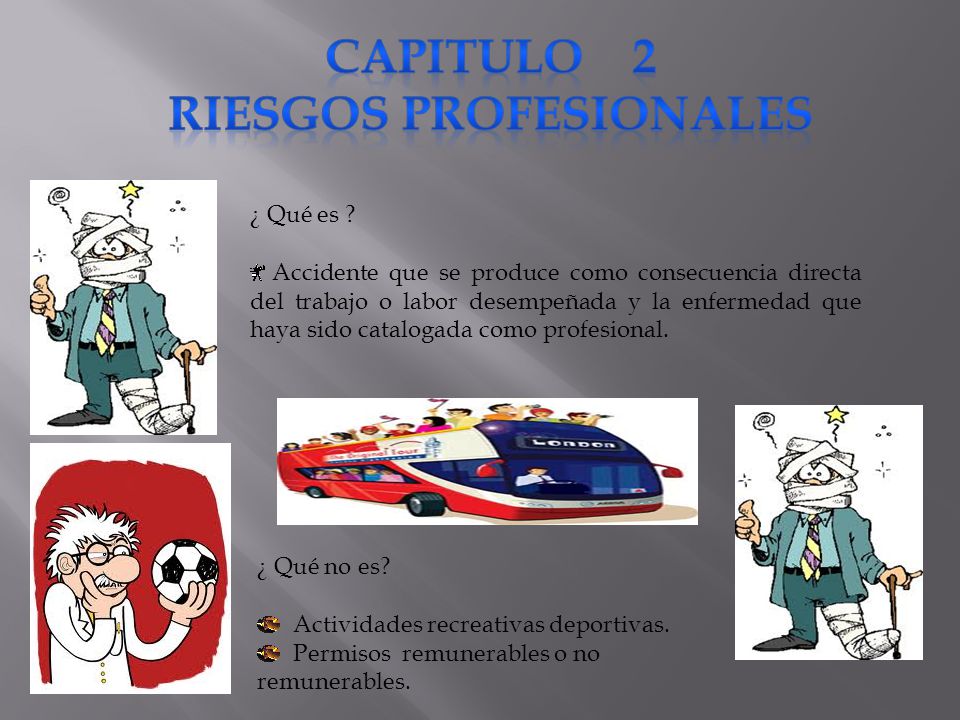 CAPITULO 2
RIESGOS PROFESIONALES

¿ Qué es ?

Accidente que se produce como consecuencia directa del trabajo o labor desempeñada y la enfermedad que haya sido catalogada como profesional.

The Original Tour

LONDON

¿ Qué no es?

Actividades recreativas deportivas.
Permisos remunerables o no remunerables.